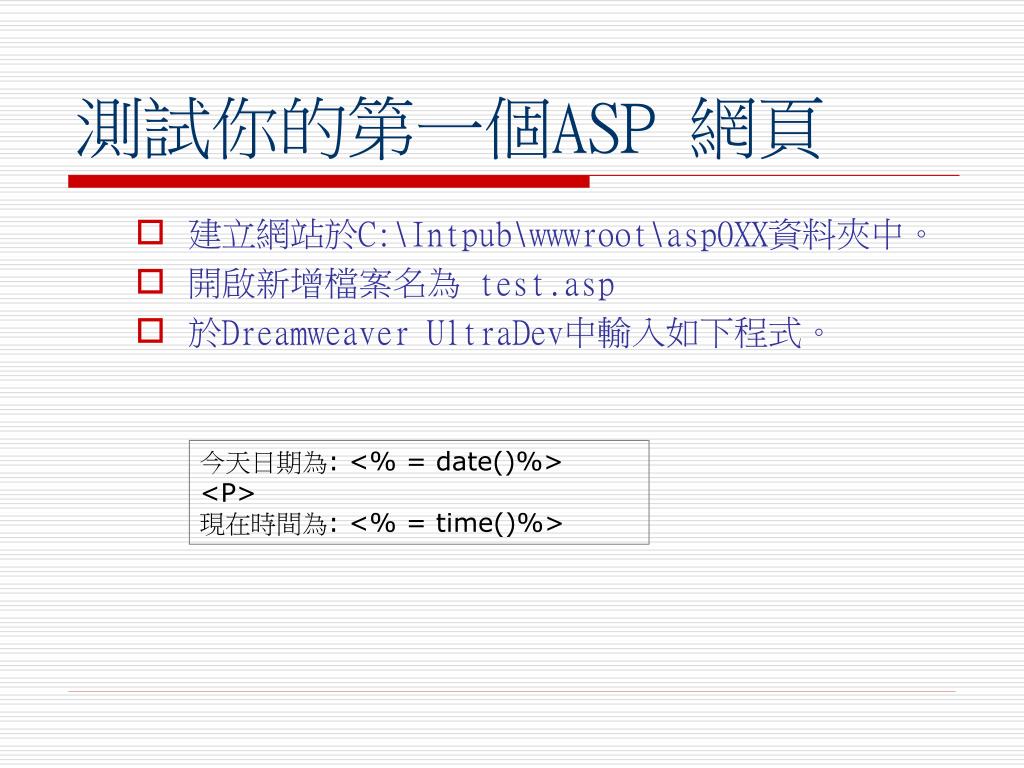 測試你的第一個ASP 網頁

建立網站於C:\Intpub\wwwroot\asp0XX資料夾中。

開啟新增檔案名為 test.asp

於Dreamweaver UltraDev中輸入如下程式。

今天日期為: <% = date()%>
<P>
現在時間為: <% = time()%>